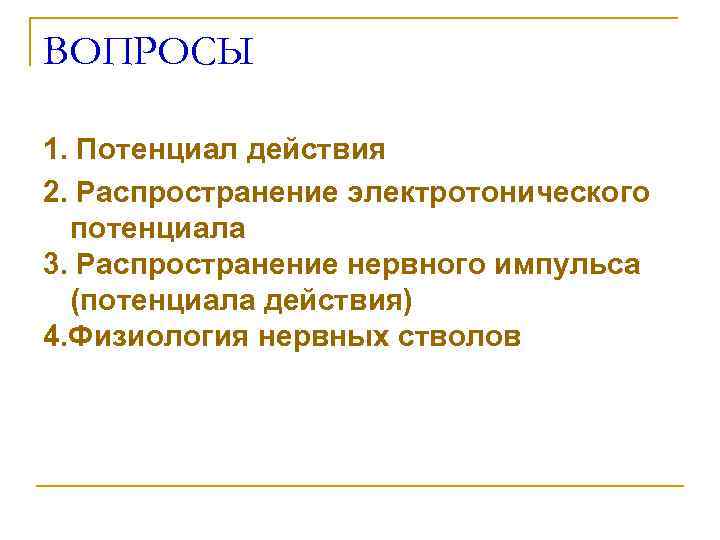 ВОПРОСЫ

1. Потенциал действия
2. Распространение электротонического потенциала
3. Распространение нервного импульса (потенциала действия)
4.Физиология нервных стволов